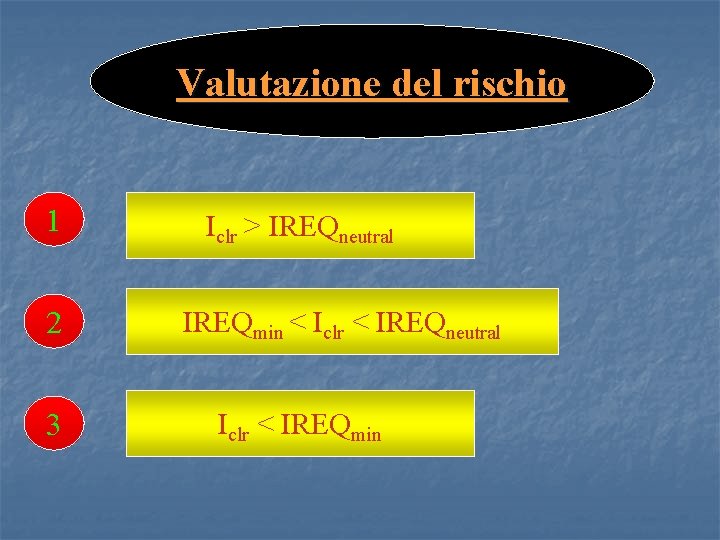 Valutazione del rischio

1

$I_{clr} > IREQ_{neutral}$

2

$IREQ_{min} < I_{clr} < IREQ_{neutral}$

3

$I_{clr} < IREQ_{min}$